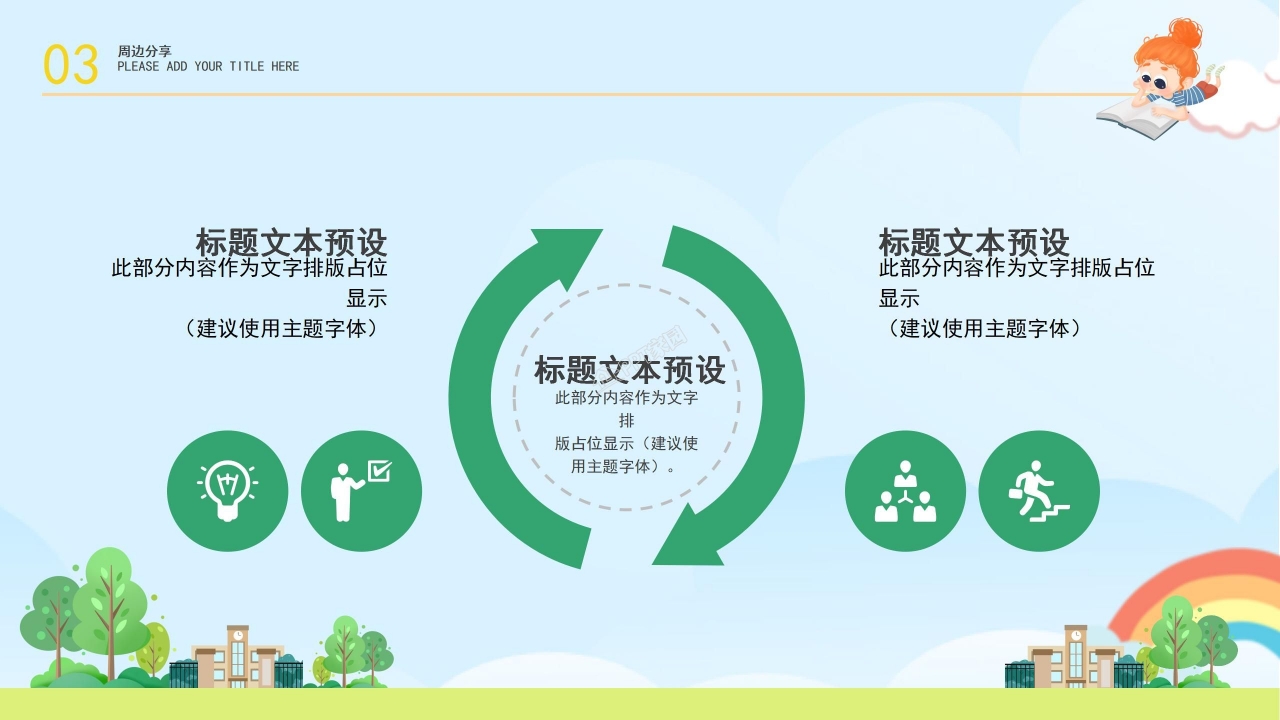 03 周边分享
PLEASE ADD YOUR TITLE HERE

标题文本预设
此部分内容作为文字排版占位显示
（建议使用主题字体）

标题文本预设
此部分内容作为文字排版占位显示（建议使用主题字体）。

标题文本预设
此部分内容作为文字排版占位显示
（建议使用主题字体）